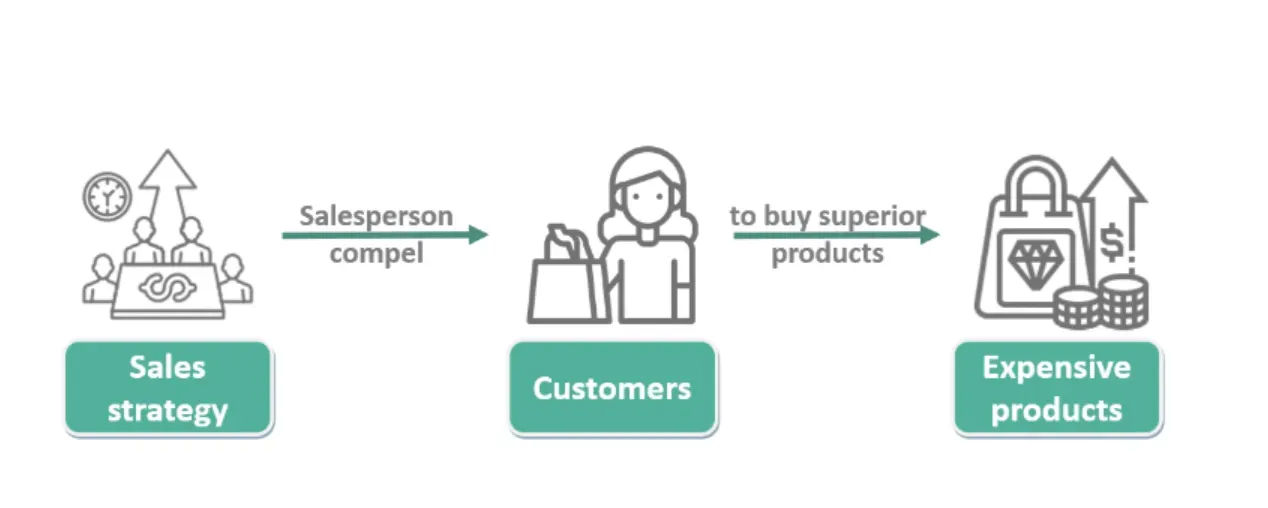 Sales strategy

Salesperson compel

Customers

to buy superior products

$

Expensive products